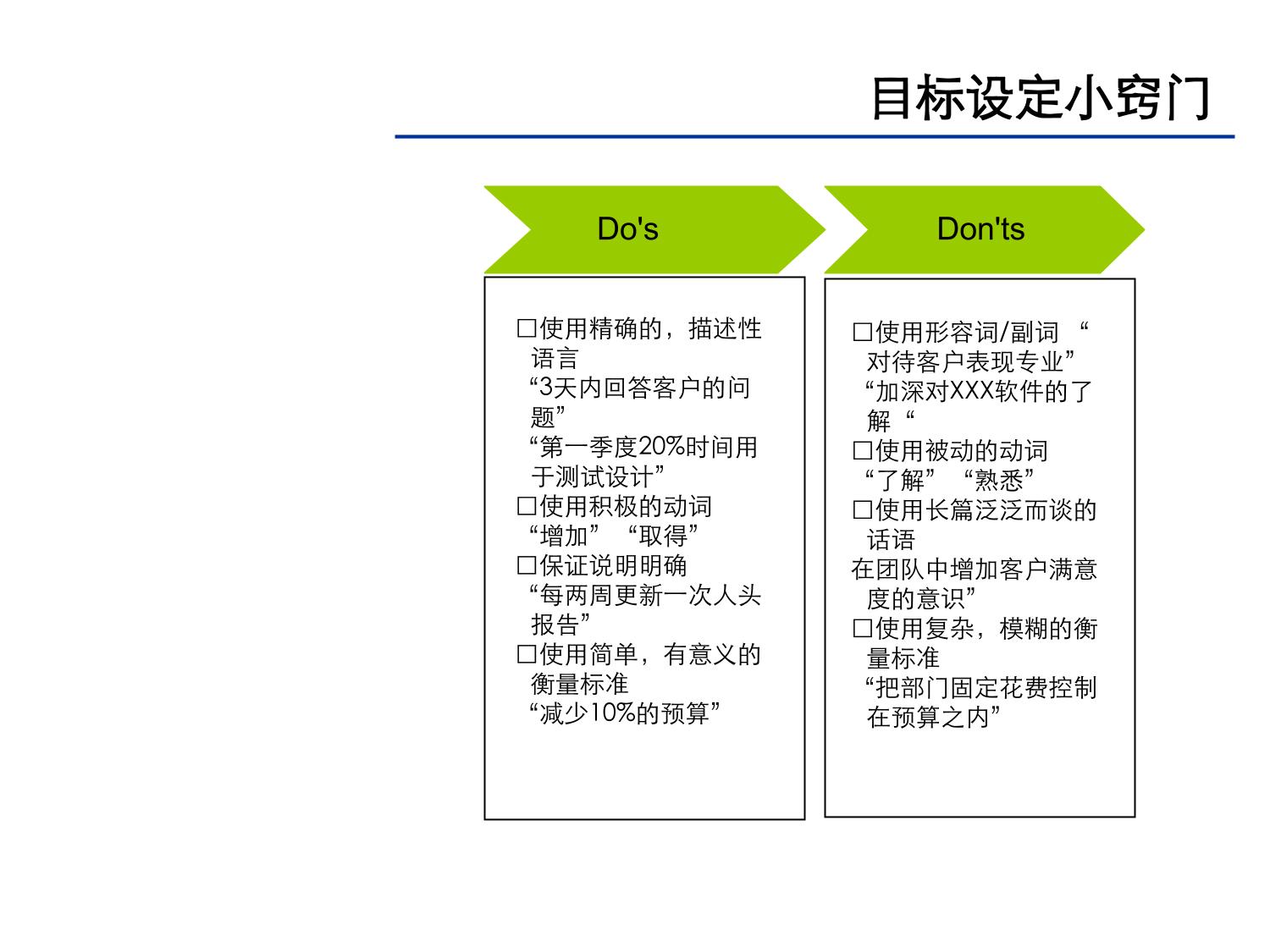 目标设定小窍门

Do's

□使用精确的，描述性语言
“3天内回答客户的问题”
“第一季度20%时间用于测试设计”
□使用积极的动词
“增加” “取得”
□保证说明明确
“每两周更新一次人头报告”
□使用简单，有意义的衡量标准
“减少10%的预算”

Don'ts

□使用形容词/副词 “对待客户表现专业”
“加深对XXX软件的了解“
□使用被动的动词
“了解” “熟悉”
□使用长篇泛泛而谈的话语
在团队中增加客户满意度的意识”
□使用复杂，模糊的衡量标准
“把部门固定花费控制在预算之内”